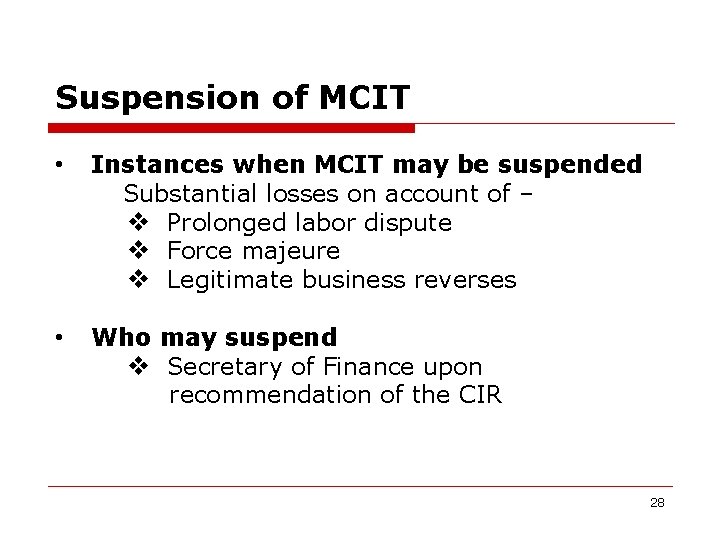 Suspension of MCIT

• Instances when MCIT may be suspended
Substantial losses on account of –
❖ Prolonged labor dispute
❖ Force majeure
❖ Legitimate business reverses

• Who may suspend
❖ Secretary of Finance upon recommendation of the CIR

28